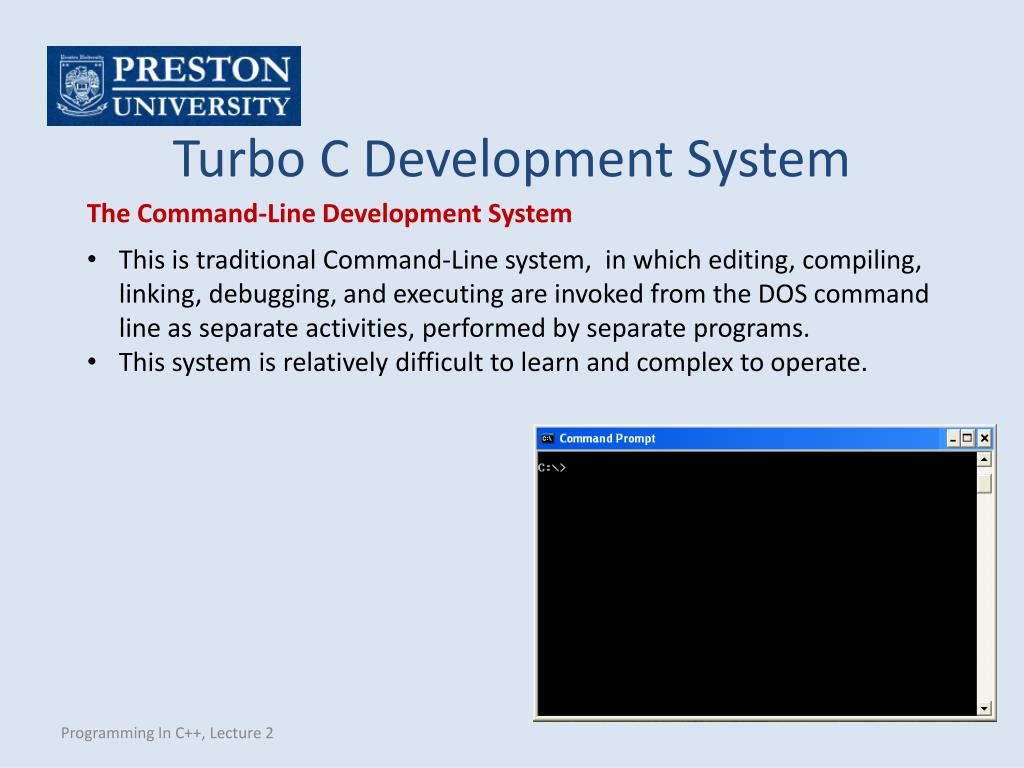 PRESTON UNIVERSITY

Turbo C Development System

The Command-Line Development System

• This is traditional Command-Line system, in which editing, compiling, linking, debugging, and executing are invoked from the DOS command line as separate activities, performed by separate programs.
• This system is relatively difficult to learn and complex to operate.

Command Prompt

C:\>

Programming In C++, Lecture 2